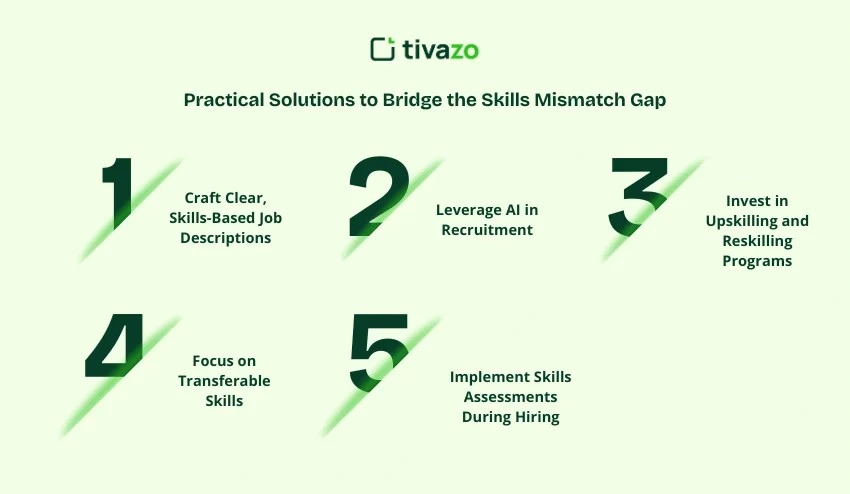 tivazo

Practical Solutions to Bridge the Skills Mismatch Gap

1 Craft Clear, Skills-Based Job Descriptions

2 Leverage AI in Recruitment

3 Invest in Upskilling and Reskilling Programs

4 Focus on Transferable Skills

5 Implement Skills Assessments During Hiring